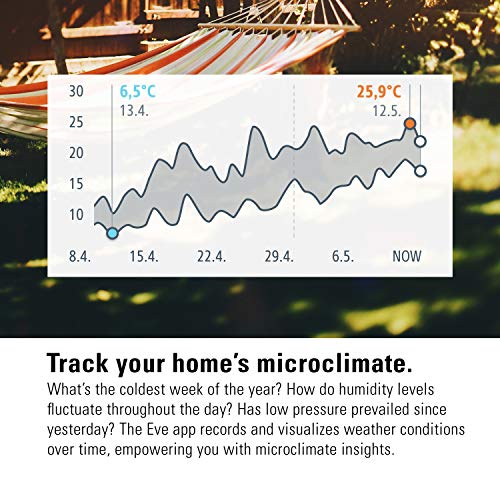 30
25
20
15
10

6,5°C
13.4.

25,9°C
12.5.

8.4. 15.4. 22.4. 29.4. 6.5. NOW

Track your home's microclimate.
What's the coldest week of the year? How do humidity levels fluctuate throughout the day? Has low pressure prevailed since yesterday? The Eve app records and visualizes weather conditions over time, empowering you with microclimate insights.